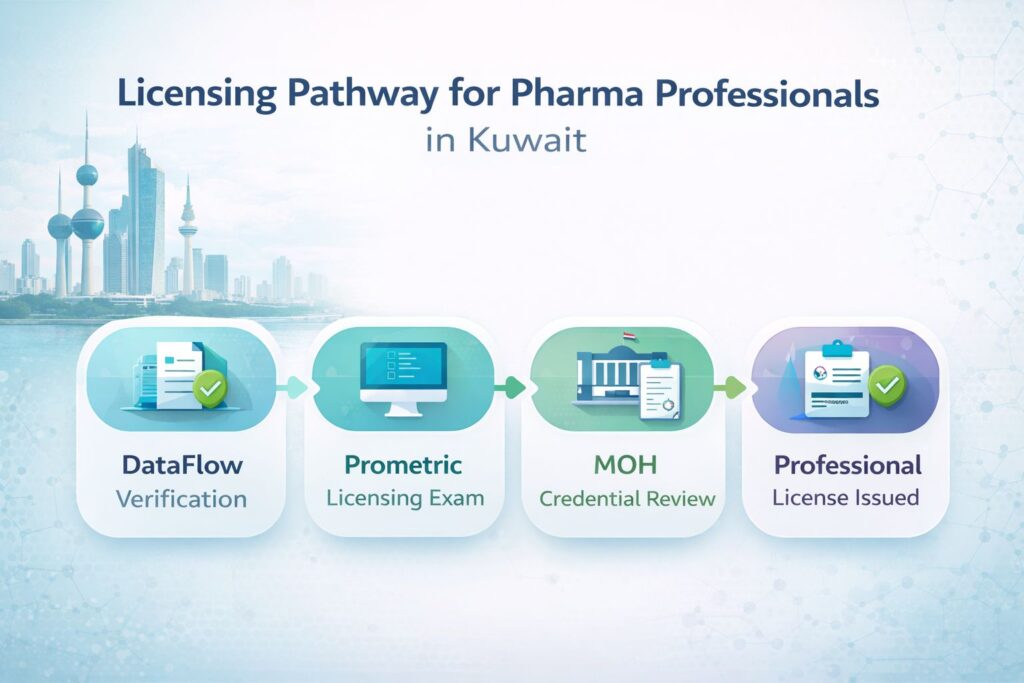 Licensing Pathway for Pharma Professionals
in Kuwait

DataFlow
Verification

Prometric
Licensing Exam

MOH
Credential Review

Professional
License Issued